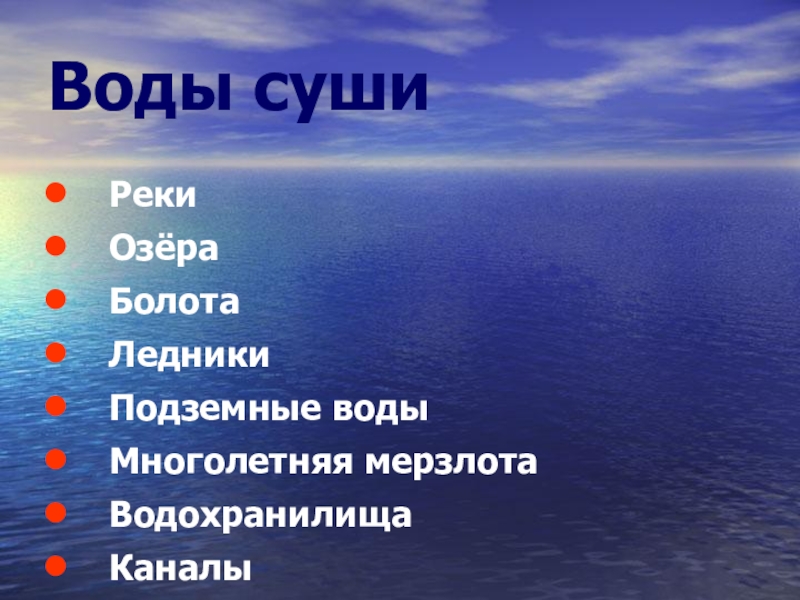 Воды суши

- Реки
- Озёра
- Болота
- Ледники
- Подземные воды
- Многолетняя мерзлота
- Водохранилища
- Каналы